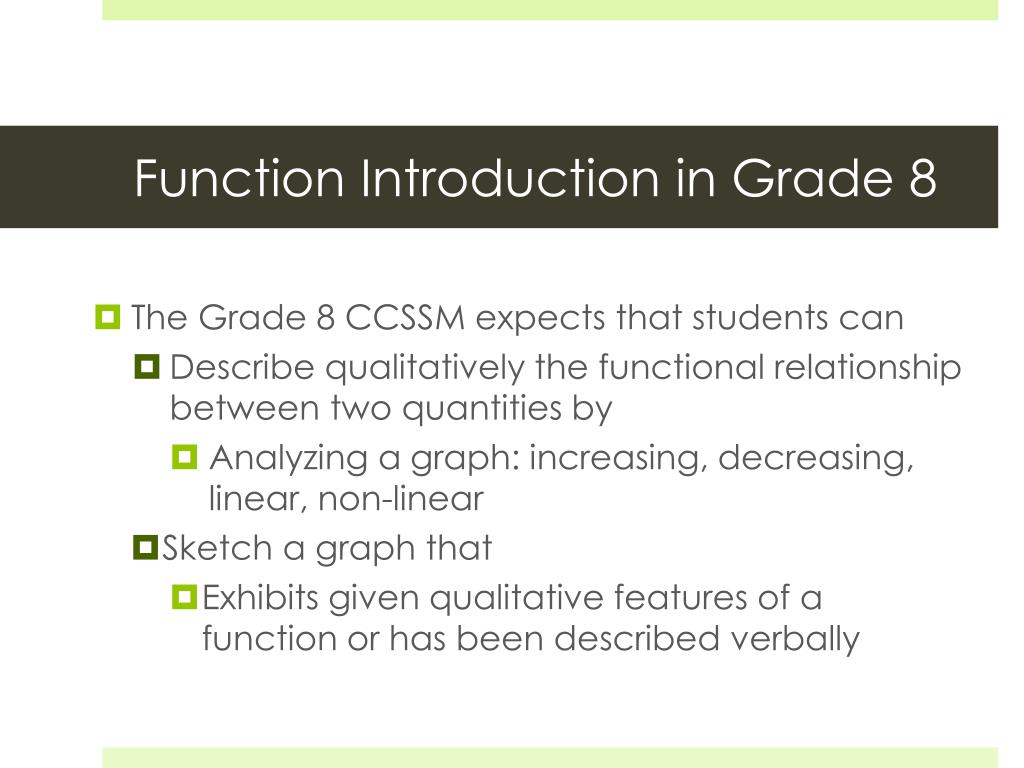 Function Introduction in Grade 8

The Grade 8 CCSSM expects that students can

Describe qualitatively the functional relationship between two quantities by

Analyzing a graph: increasing, decreasing, linear, non-linear

Sketch a graph that

Exhibits given qualitative features of a function or has been described verbally